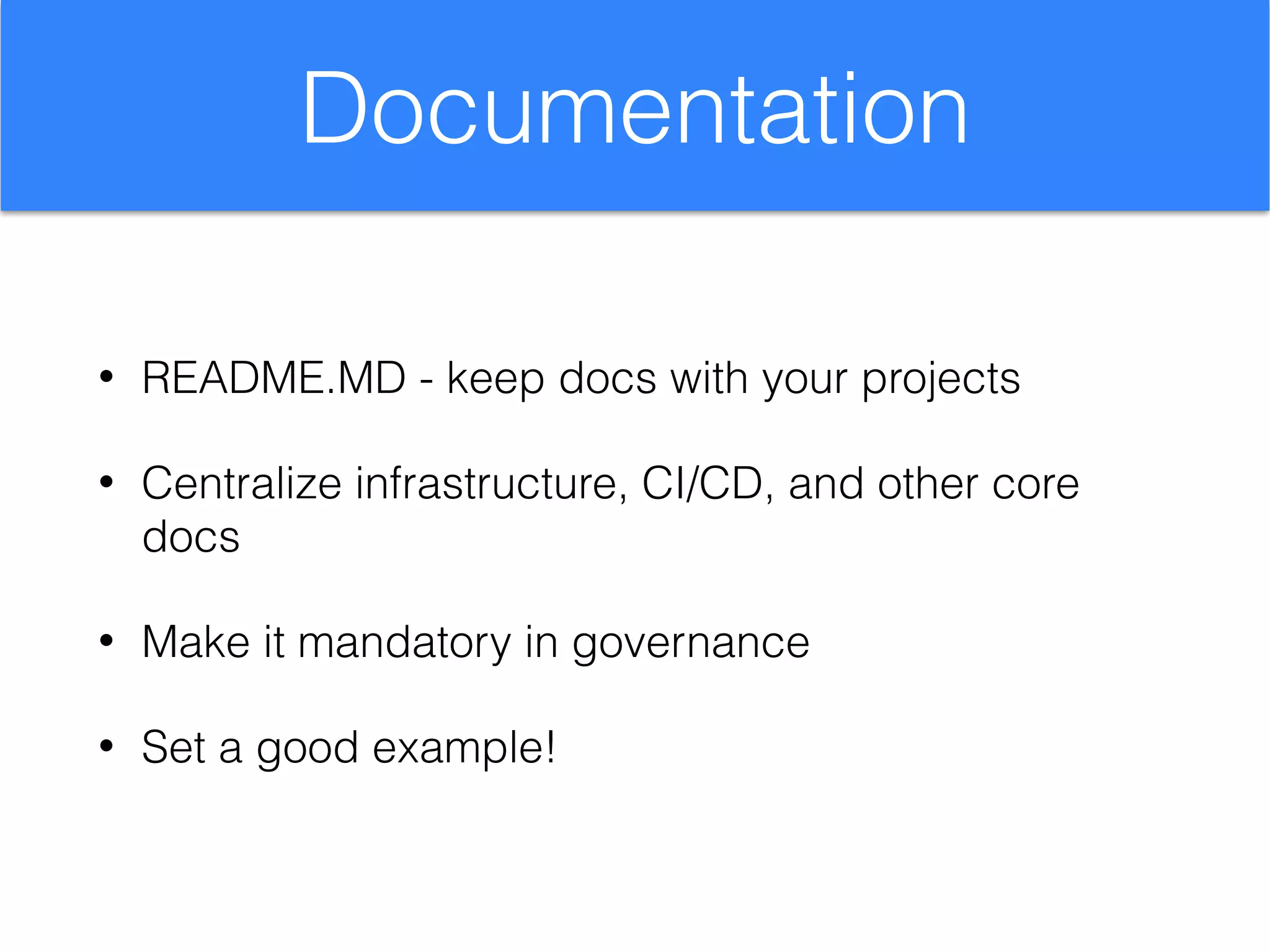 Documentation

• README.MD - keep docs with your projects

• Centralize infrastructure, CI/CD, and other core docs

• Make it mandatory in governance

• Set a good example!